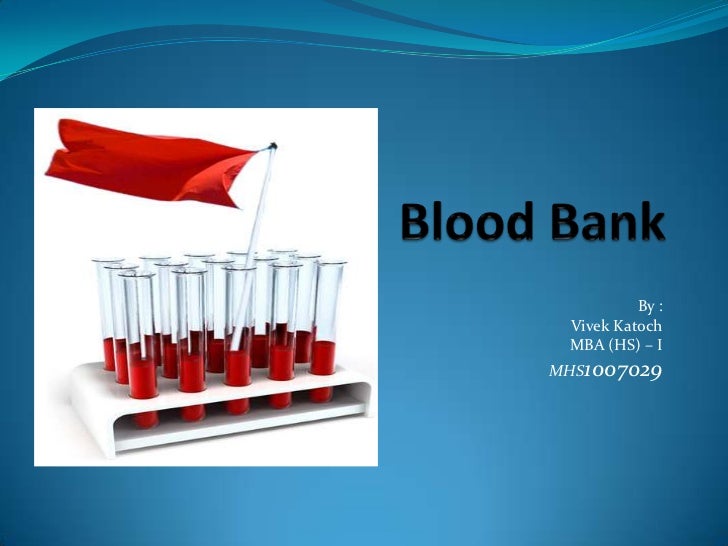 Blood Bank

By :
Vivek Katoch
MBA (HS) – I
MHS1007029